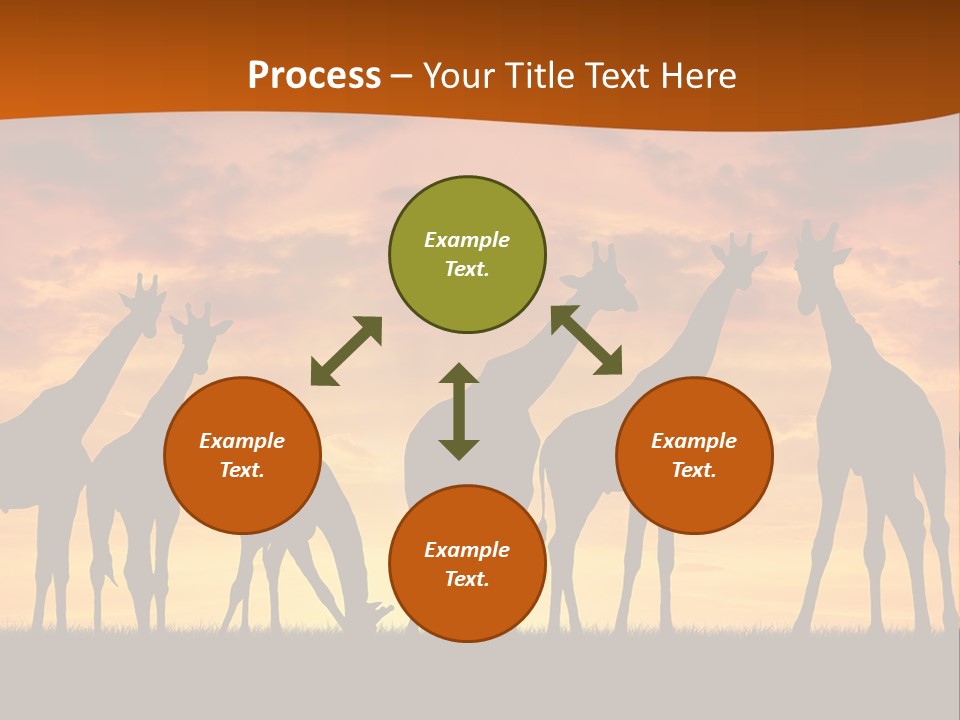 Process – Your Title Text Here

Example Text.

Example Text.

Example Text.

Example Text.